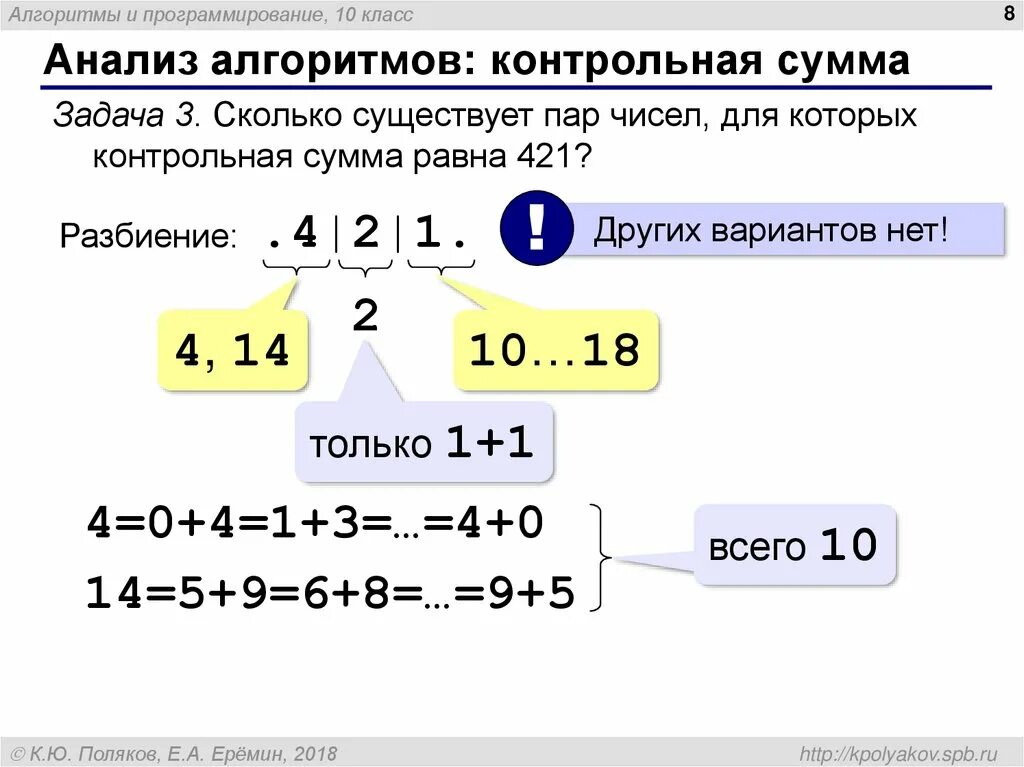 Алгоритмы и программирование, 10 класс

8

Анализ алгоритмов: контрольная сумма

Задача 3. Сколько существует пар чисел, для которых контрольная сумма равна 421?

Разбиение: .4|2|1.

!

Других вариантов нет!

4, 14

2

10…18

только 1+1

4=0+4=1+3=…=4+0

14=5+9=6+8=…=9+5

всего 10

© К.Ю. Поляков, Е.А. Ерёмин, 2018

http://kpolyakov.spb.ru